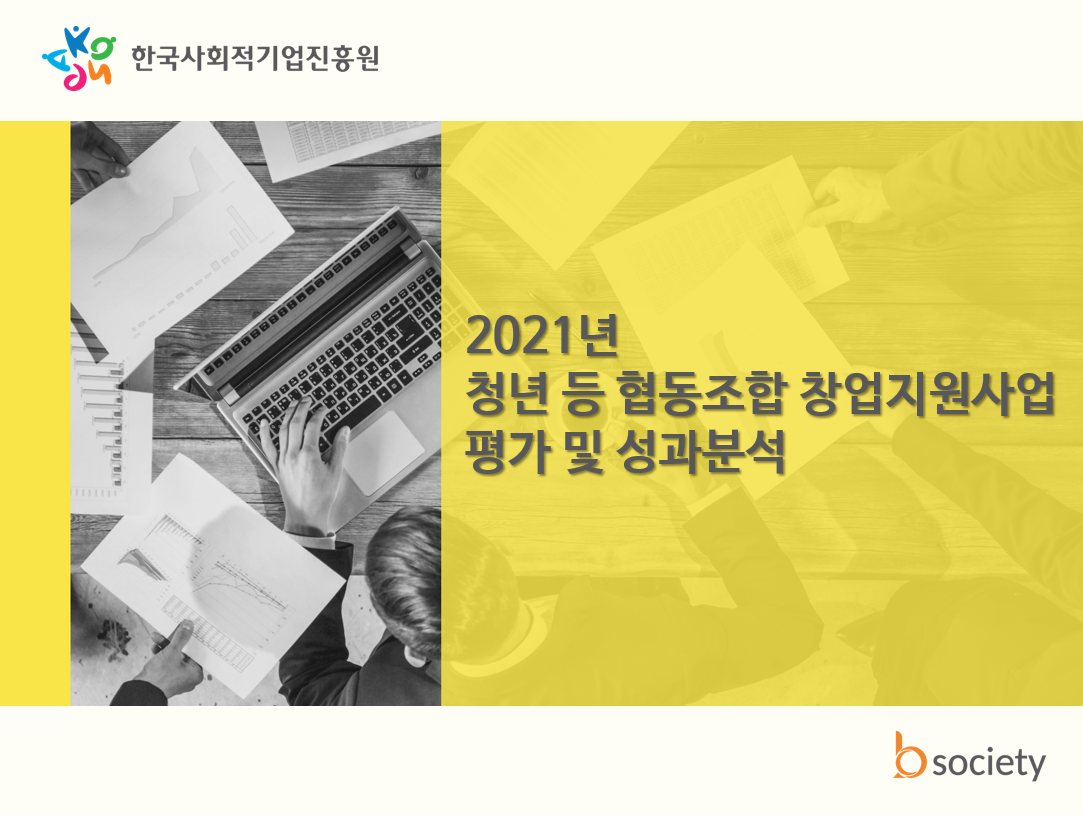 한국사회적기업진흥원

2021년
청년 등 협동조합 창업지원사업
평가 및 성과분석

b society